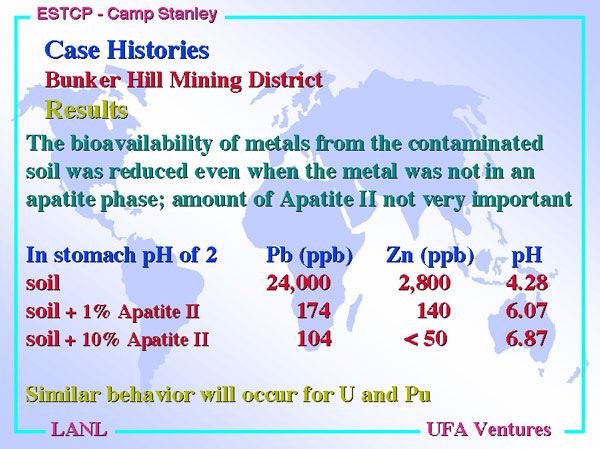 ESTCP - Camp Stanley

Case Histories
Bunker Hill Mining District
Results

The bioavailability of metals from the contaminated soil was reduced even when the metal was not in an apatite phase; amount of Apatite II not very important

| In stomach pH of 2 | Pb (ppb) | Zn (ppb) | pH |
|---|---|---|---|
| soil | 24,000 | 2,800 | 4.28 |
| soil + 1% Apatite II | 174 | 140 | 6.07 |
| soil + 10% Apatite II | 104 | < 50 | 6.87 |

Similar behavior will occur for U and Pu

LANL

UFA Ventures